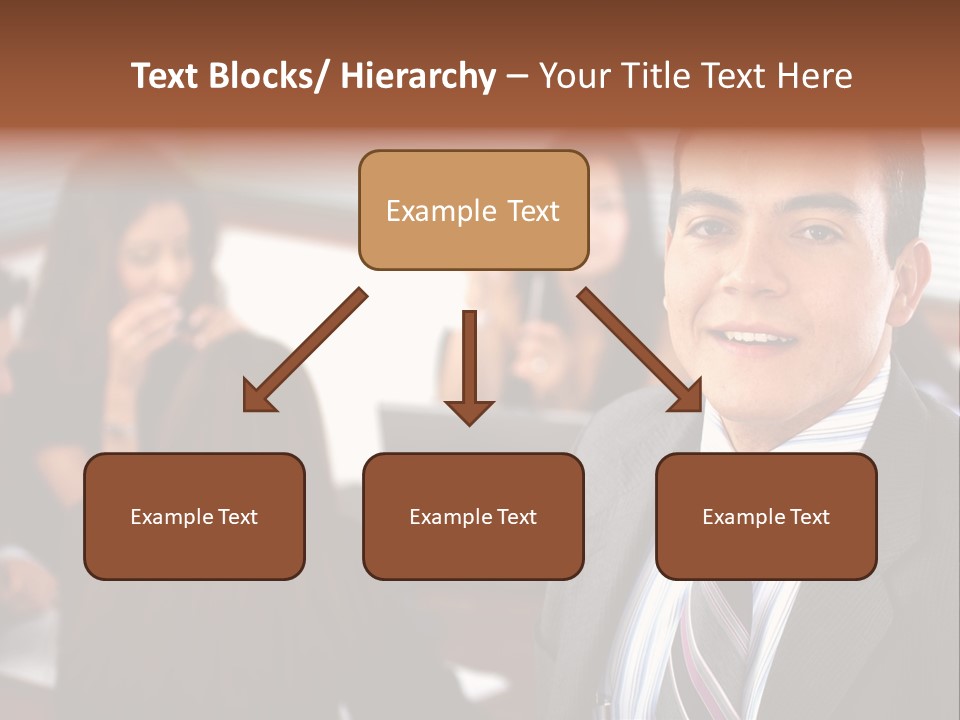 Text Blocks/ Hierarchy – Your Title Text Here

Example Text

Example Text

Example Text

Example Text